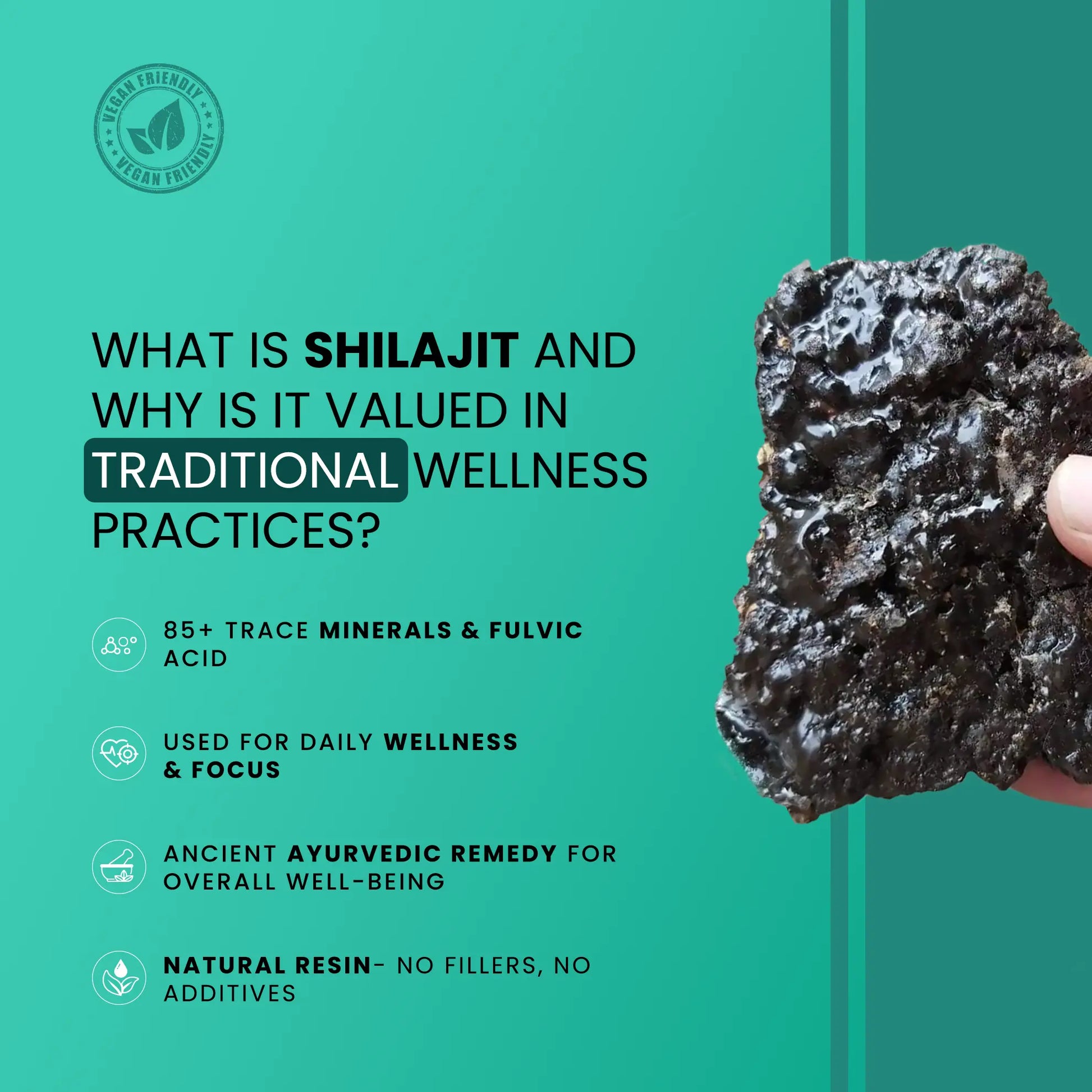 VEGAN FRIENDLY
VEGAN FRIENDLY

WHAT IS SHILAJIT AND WHY IS IT VALUED IN TRADITIONAL WELLNESS PRACTICES?

85+ TRACE MINERALS & FULVIC ACID

USED FOR DAILY WELLNESS & FOCUS

ANCIENT AYURVEDIC REMEDY FOR OVERALL WELL-BEING

NATURAL RESIN- NO FILLERS, NO ADDITIVES